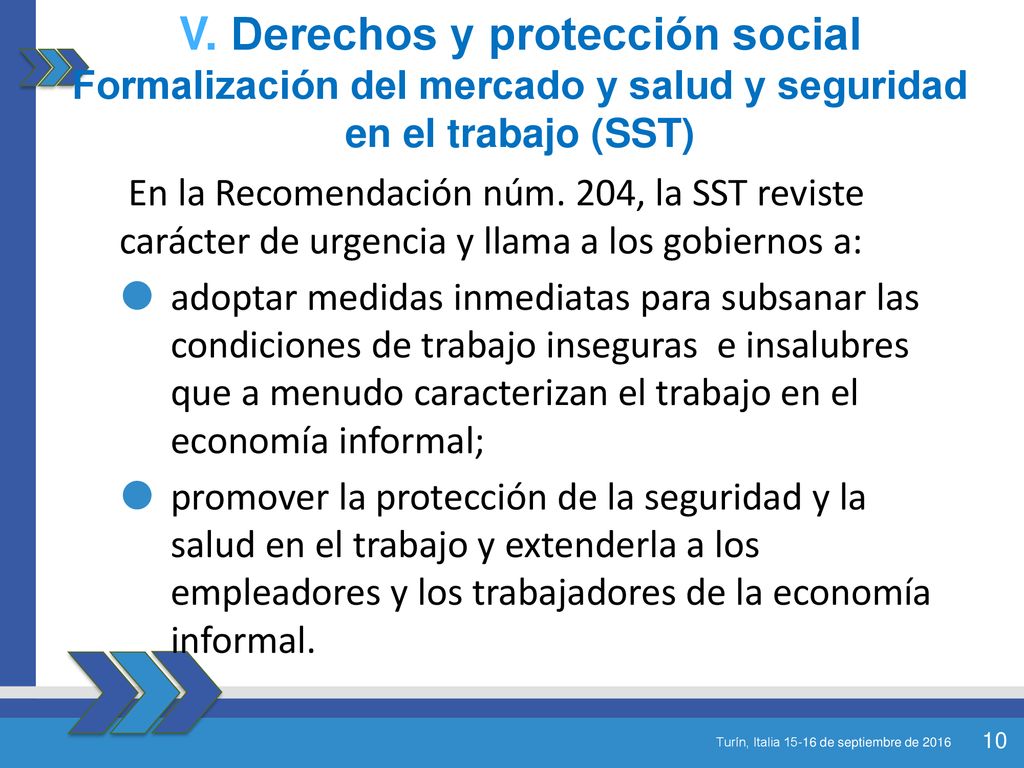 V. Derechos y protección social
Formalización del mercado y salud y seguridad en el trabajo (SST)

En la Recomendación núm. 204, la SST reviste carácter de urgencia y llama a los gobiernos a:

adoptar medidas inmediatas para subsanar las condiciones de trabajo inseguras e insalubres que a menudo caracterizan el trabajo en el economía informal;

promover la protección de la seguridad y la salud en el trabajo y extenderla a los empleadores y los trabajadores de la economía informal.

Turín, Italia 15-16 de septiembre de 2016

10